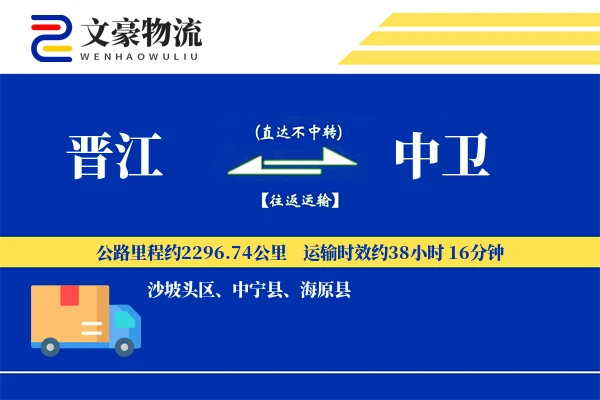 文豪物流
WENHAOWULIU

晋江

(直达不中转)

【往返运输】

中卫

公路里程约2296.74公里 运输时效约38小时 16分钟

沙坡头区、中宁县、海原县